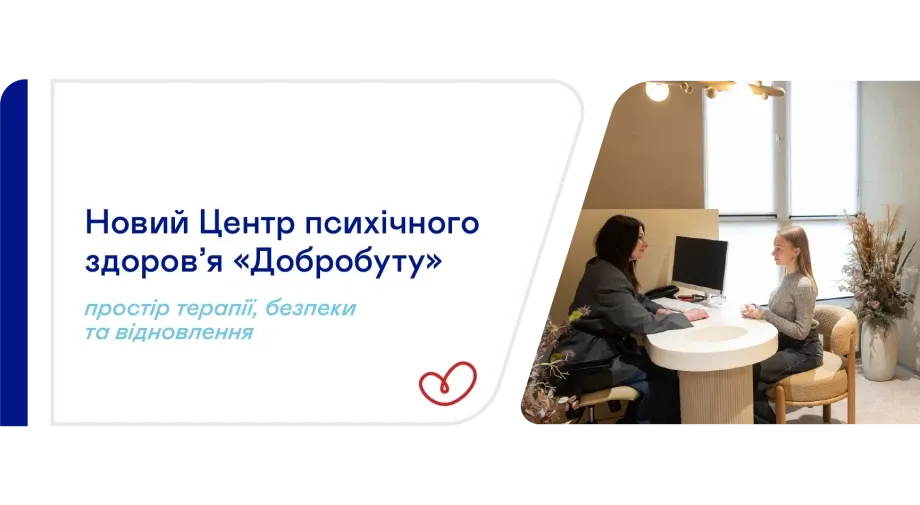 Новий Центр психічного здоров’я «Добробуту»

простір терапії, безпеки та відновлення